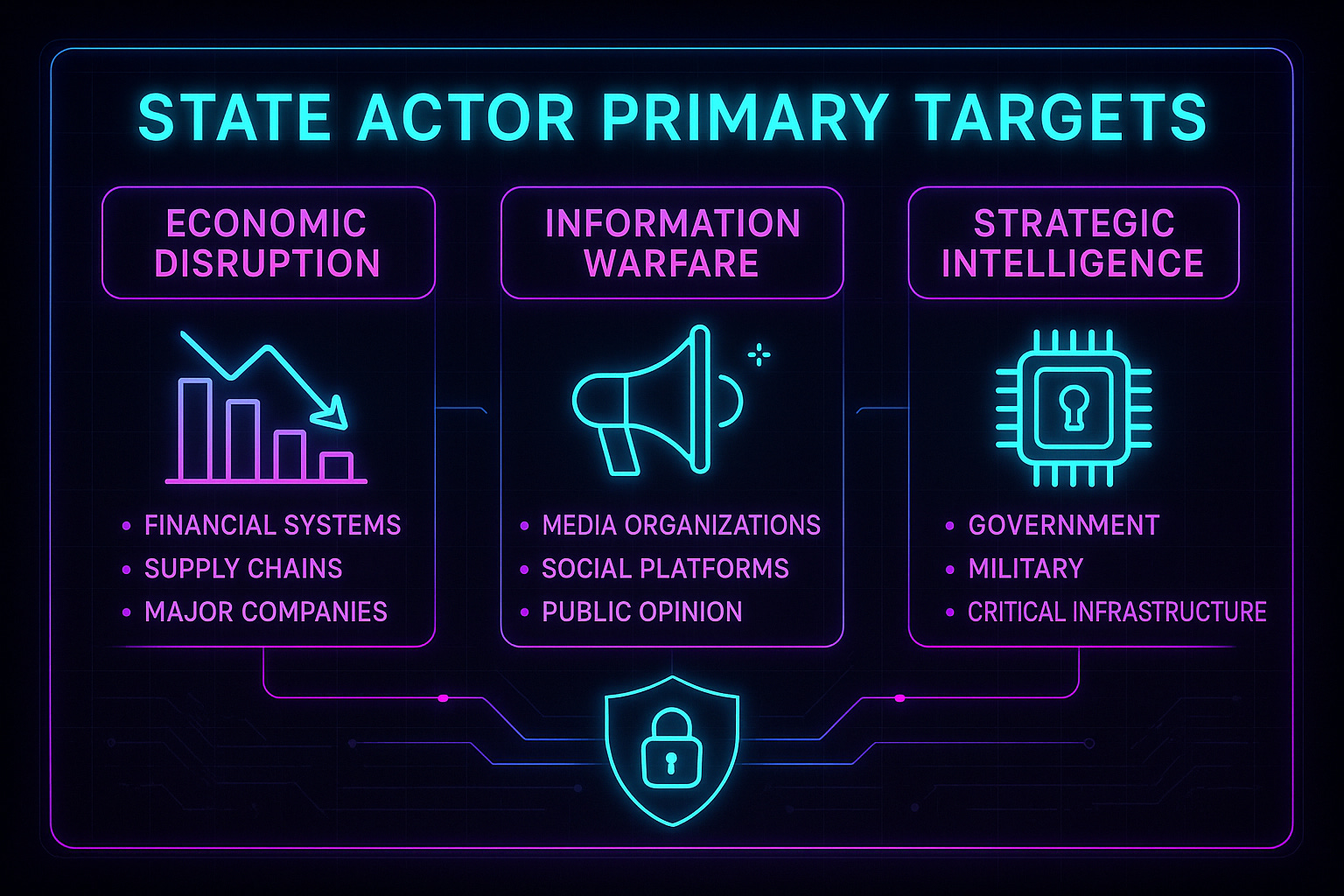 STATE ACTOR PRIMARY TARGETS

ECONOMIC DISRUPTION

• FINANCIAL SYSTEMS
• SUPPLY CHAINS
• MAJOR COMPANIES

INFORMATION WARFARE

• MEDIA ORGANIZATIONS
• SOCIAL PLATFORMS
• PUBLIC OPINION

STRATEGIC INTELLIGENCE

• GOVERNNMENT
• MILITARY
• CRITICAL INFRASTRUCTURE